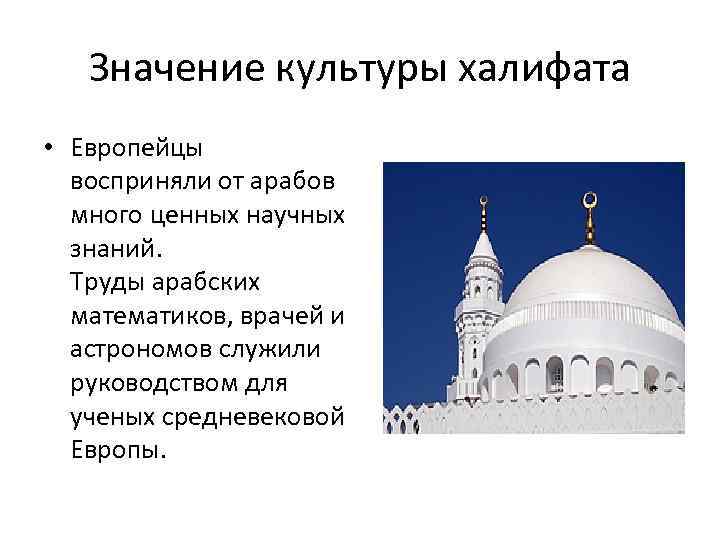 Значение культуры халифата

• Европейцы восприняли от арабов много ценных научных знаний.
Труды арабских математиков, врачей и астрономов служили руководством для ученых средневековой Европы.